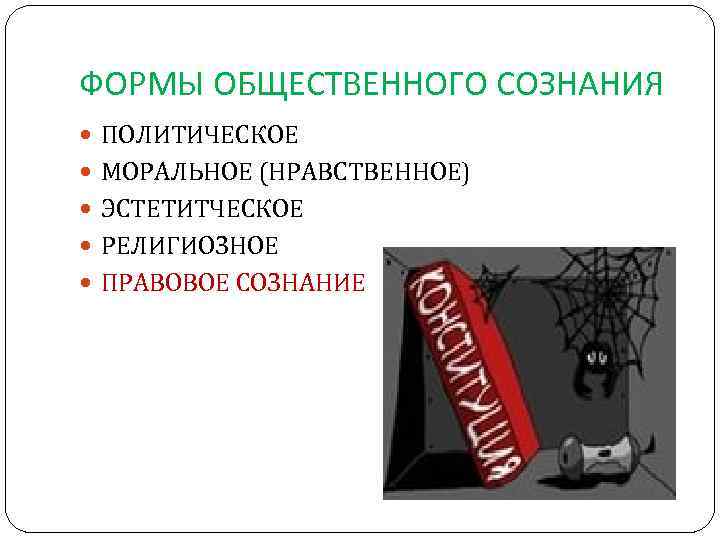 ФОРМЫ ОБЩЕСТВЕННОГО СОЗНАНИЯ

- ПОЛИТИЧЕСКОЕ
- МОРАЛЬНОЕ (НРАВСТВЕННОЕ)
- ЭСТЕТИТЧЕСКОЕ
- РЕЛИГИОЗНОЕ
- ПРАВОВОЕ СОЗНАНИЕ

КОНСТИТУЦИЯ